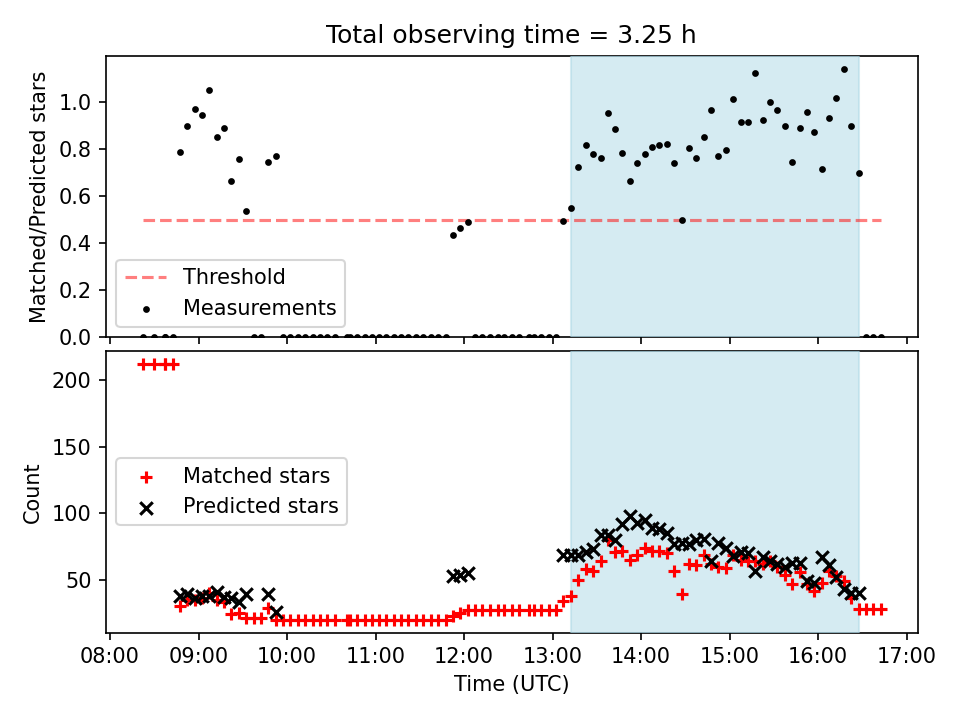 Total observing time = 3.25 h

Matched/Predicted stars

1.0
0.8
0.6
0.4
0.2
0.0

Threshold
Measurements

Count

200
150
100
50

Matched stars
Predicted stars

08:00 09:00 10:00 11:00 12:00 13:00 14:00 15:00 16:00 17:00

Time (UTC)